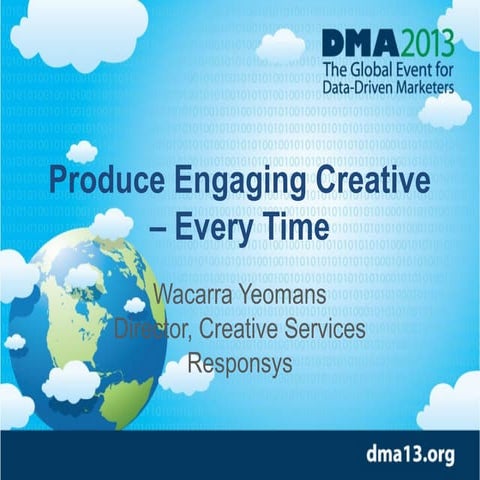 DMA2013
The Global Event for
Data-Driven Marketers

Produce Engaging Creative – Every Time

Wacarra Yeomans
Director, Creative Services
Responsys

dma13.org